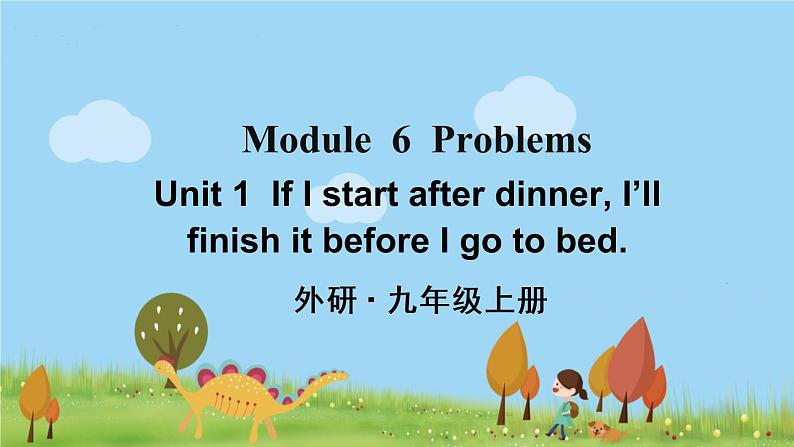 Module 6 Problems

Unit 1 If I start after dinner, I’ll finish it before I go to bed.

外研 · 九年级上册